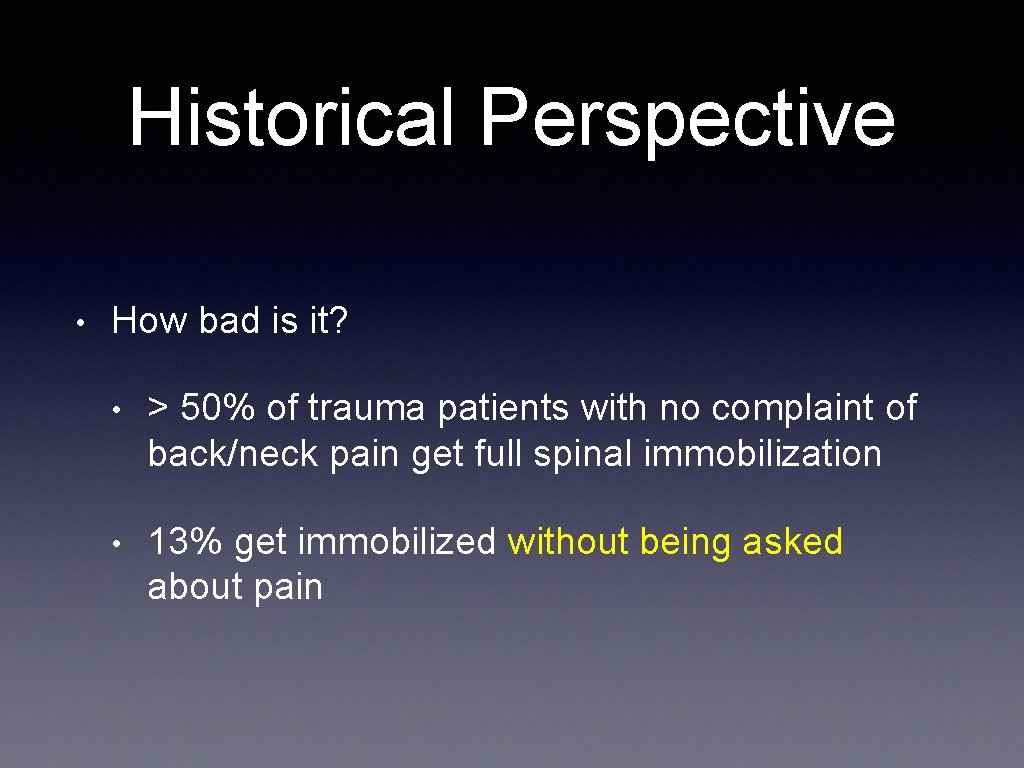 Historical Perspective

• How bad is it?

• > 50% of trauma patients with no complaint of back/neck pain get full spinal immobilization

• 13% get immobilized without being asked about pain